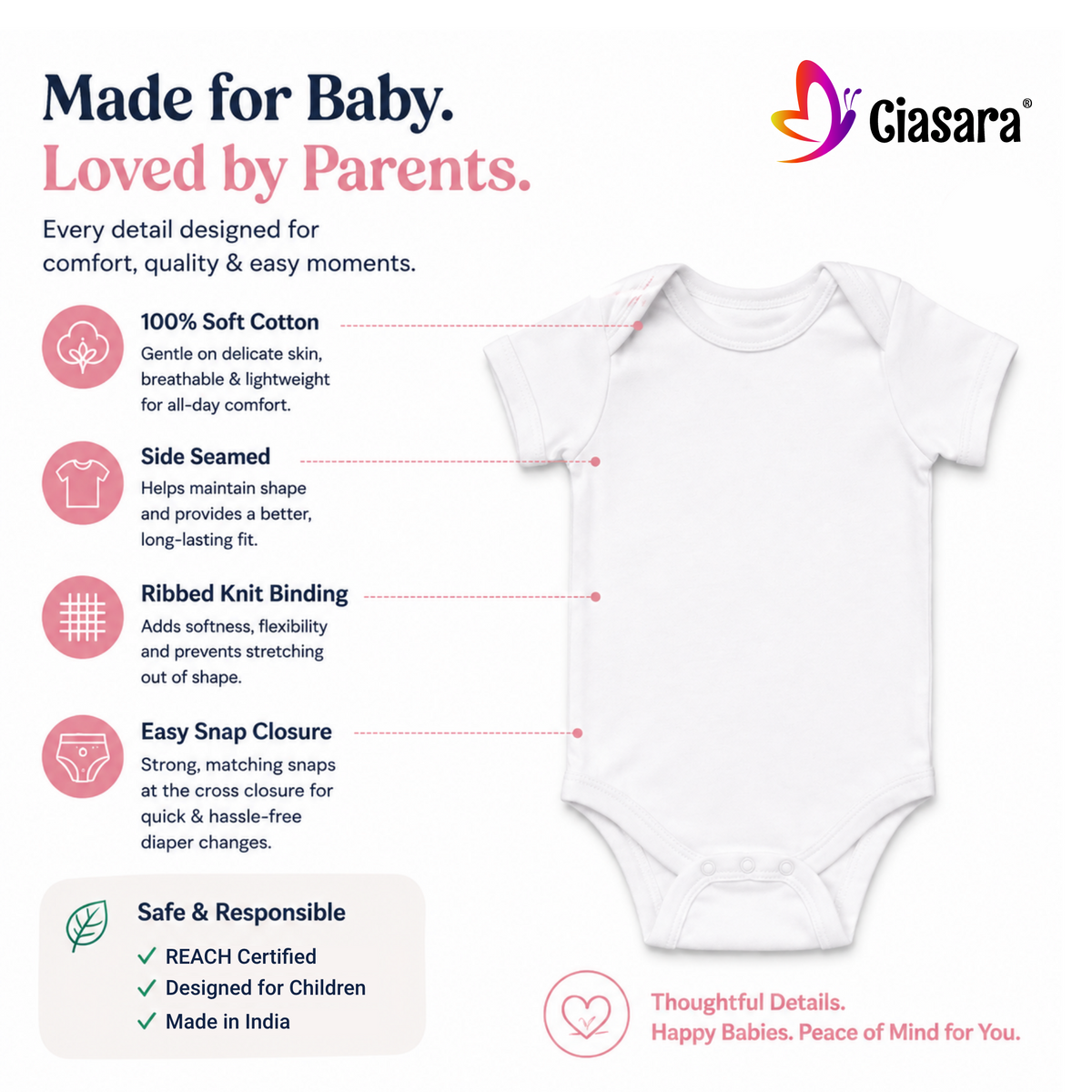 Made for Baby.
Loved by Parents.

Ciasara®

Every detail designed for comfort, quality & easy moments.

100% Soft Cotton
Gentle on delicate skin, breathable & lightweight for all-day comfort.

Side Seamed
Helps maintain shape and provides a better, long-lasting fit.

Ribbed Knit Binding
Adds softness, flexibility and prevents stretching out of shape.

Easy Snap Closure
Strong, matching snaps at the cross closure for quick & hassle-free diaper changes.

Safe & Responsible
✓ REACH Certified
✓ Designed for Children
✓ Made in India

Thoughtful Details.
Happy Babies. Peace of Mind for You.